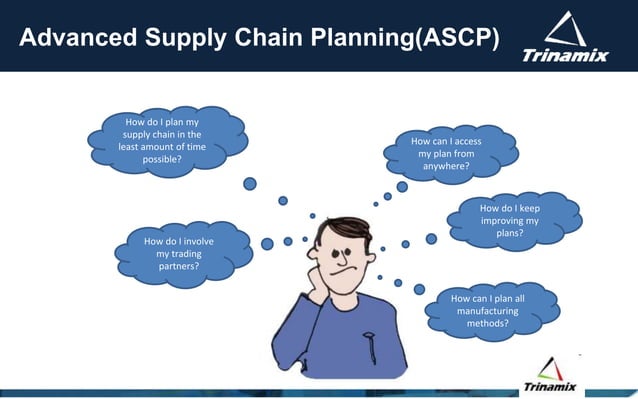 Advanced Supply Chain Planning(ASCP)

Trinamix

How do I plan my supply chain in the least amount of time possible?

How can I access my plan from anywhere?

How do I keep improving my plans?

How do I involve my trading partners?

How can I plan all manufacturing methods?

Trinamix